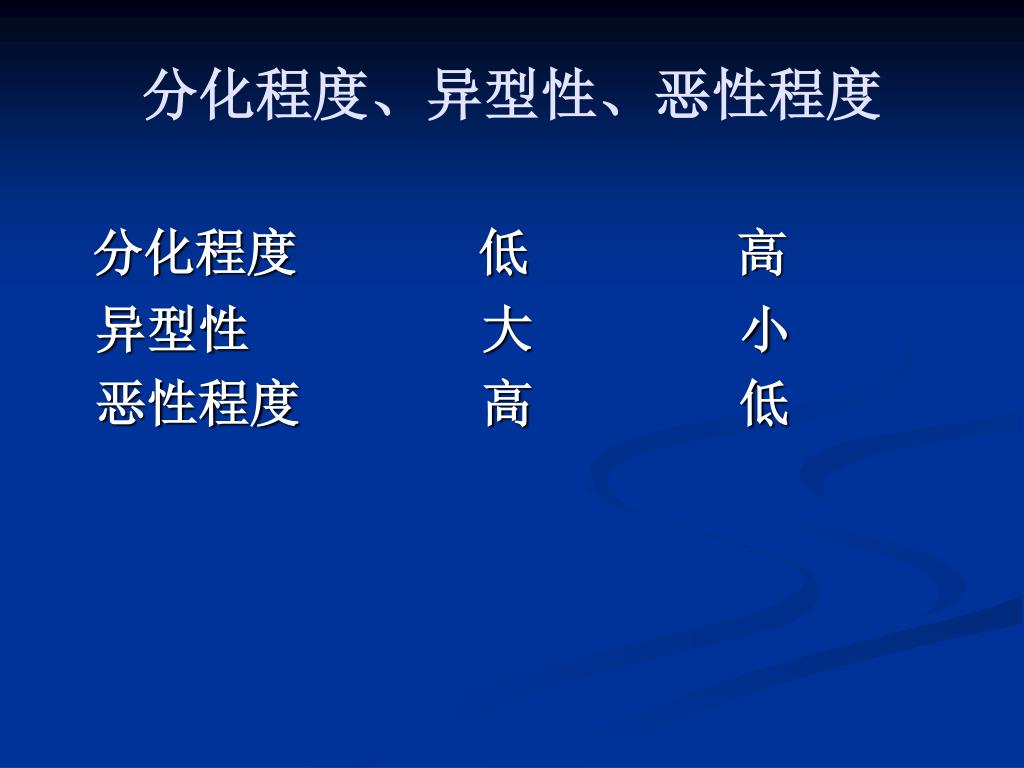 分化程度、异型性、恶性程度

| 分化程度 | 低 | 高 |
|---|---|---|
| 异型性 | 大 | 小 |
| 恶性程度 | 高 | 低 |